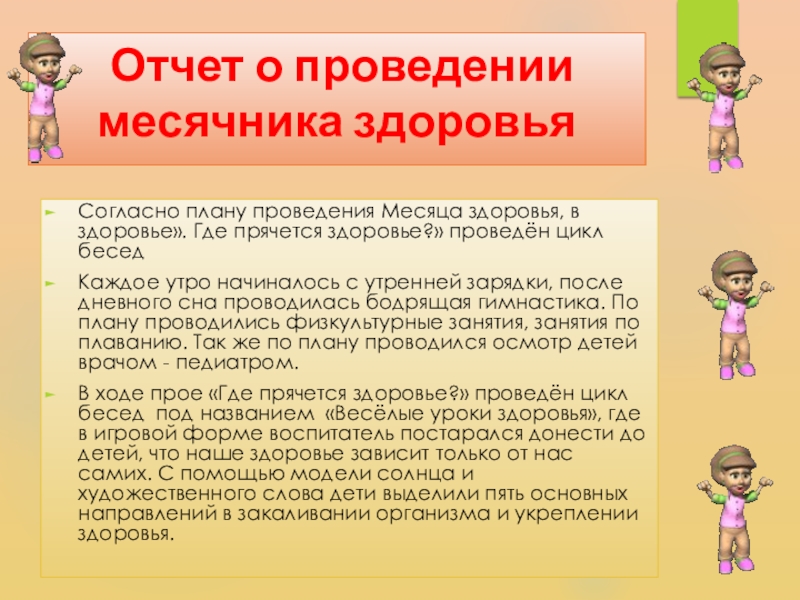 Отчет о проведении месячника здоровья

Согласно плану проведения Месяца здоровья, в здоровье». Где прячется здоровье?» проведён цикл бесед

Каждое утро начиналось с утренней зарядки, после дневного сна проводилась бодрящая гимнастика. По плану проводились физкультурные занятия, занятия по плаванию. Так же по плану проводился осмотр детей врачом - педиатром.

В ходе прое «Где прячется здоровье?» проведён цикл бесед под названием «Весёлые уроки здоровья», где в игровой форме воспитатель постарался донести до детей, что наше здоровье зависит только от нас самих. С помощью модели солнца и художественного слова дети выделили пять основных направлений в закаливании организма и укреплении здоровья.